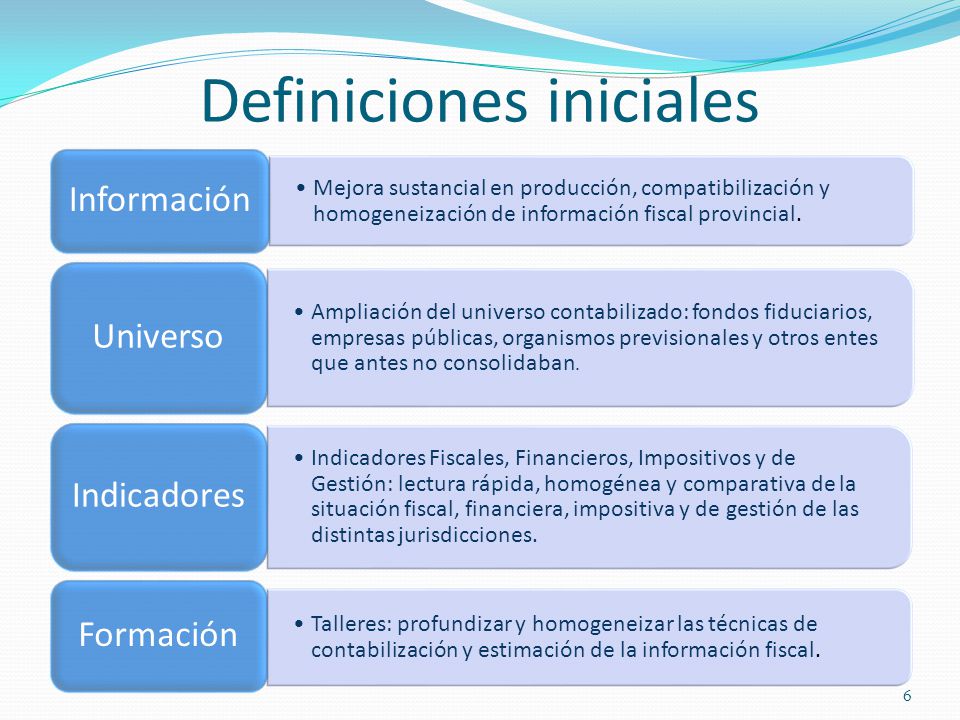 Definiciones iniciales

Información

• Mejora sustancial en producción, compatibilización y homogeneización de información fiscal provincial.

Universo

• Ampliación del universo contabilizado: fondos fiduciarios, empresas públicas, organismos previsionales y otros entes que antes no consolidaban.

Indicadores

• Indicadores Fiscales, Financieros, Impositivos y de Gestión: lectura rápida, homogénea y comparativa de la situación fiscal, financiera, impositiva y de gestión de las distintas jurisdicciones.

Formación

• Talleres: profundizar y homogeneizar las técnicas de contabilización y estimación de la información fiscal.

6